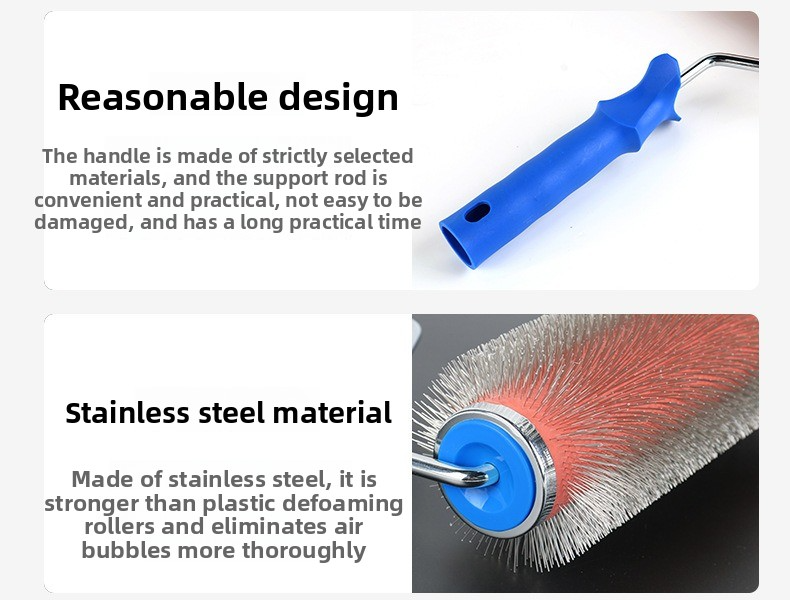 Reasonable design

The handle is made of strictly selected materials, and the support rod is convenient and practical, not easy to be damaged, and has a long practical time

Stainless steel material

Made of stainless steel, it is stronger than plastic defoaming rollers and eliminates air bubbles more thoroughly